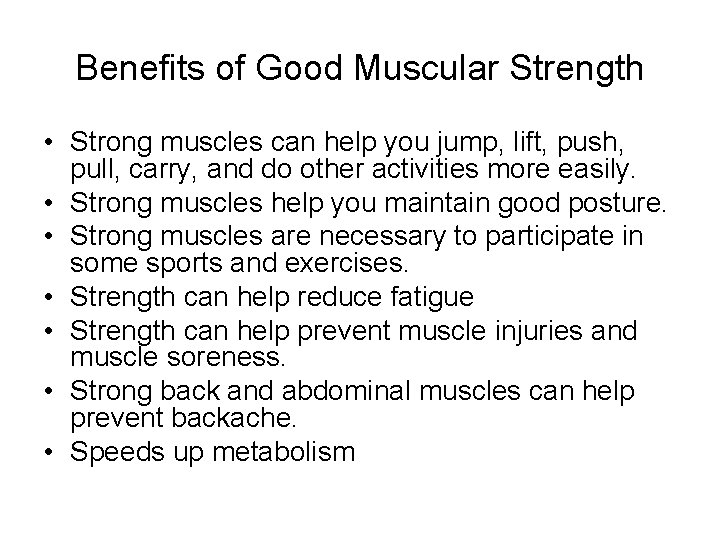 Benefits of Good Muscular Strength

• Strong muscles can help you jump, lift, push, pull, carry, and do other activities more easily.
• Strong muscles help you maintain good posture.
• Strong muscles are necessary to participate in some sports and exercises.
• Strength can help reduce fatigue
• Strength can help prevent muscle injuries and muscle soreness.
• Strong back and abdominal muscles can help prevent backache.
• Speeds up metabolism